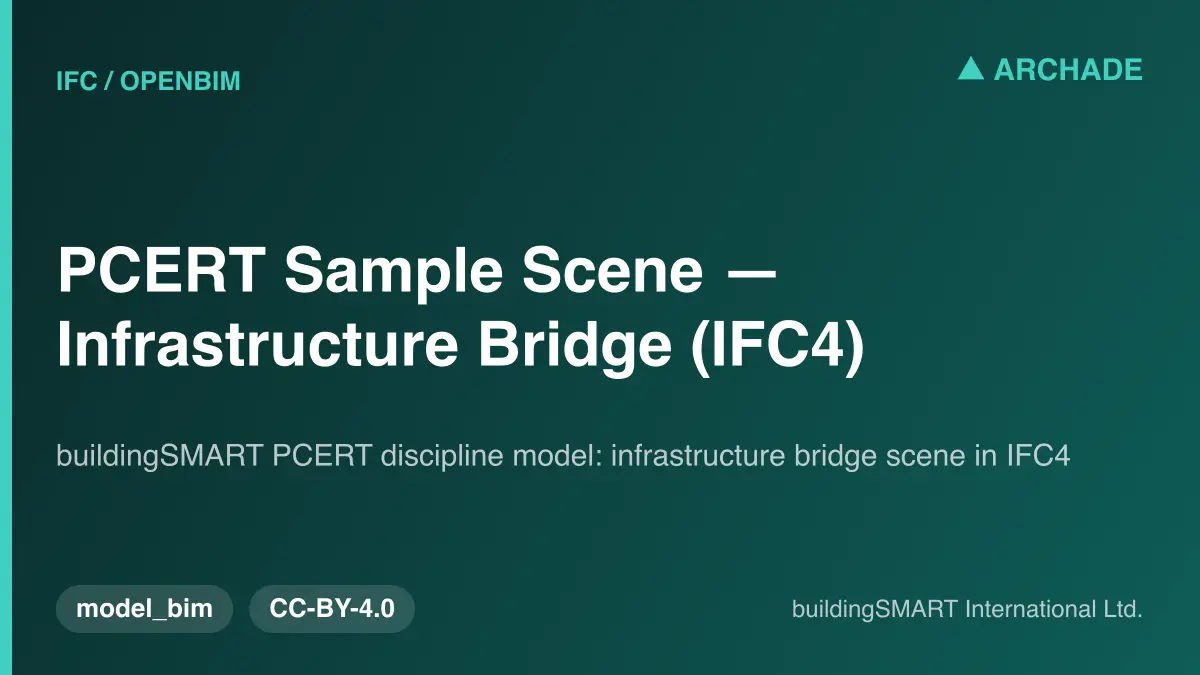 IFC / OPENBIM

▲ ARCHADE

PCERT Sample Scene — Infrastructure Bridge (IFC4)

buildingSMART PCERT discipline model: infrastructure bridge scene in IFC4

model_bim

CC-BY-4.0

buildingSMART International Ltd.